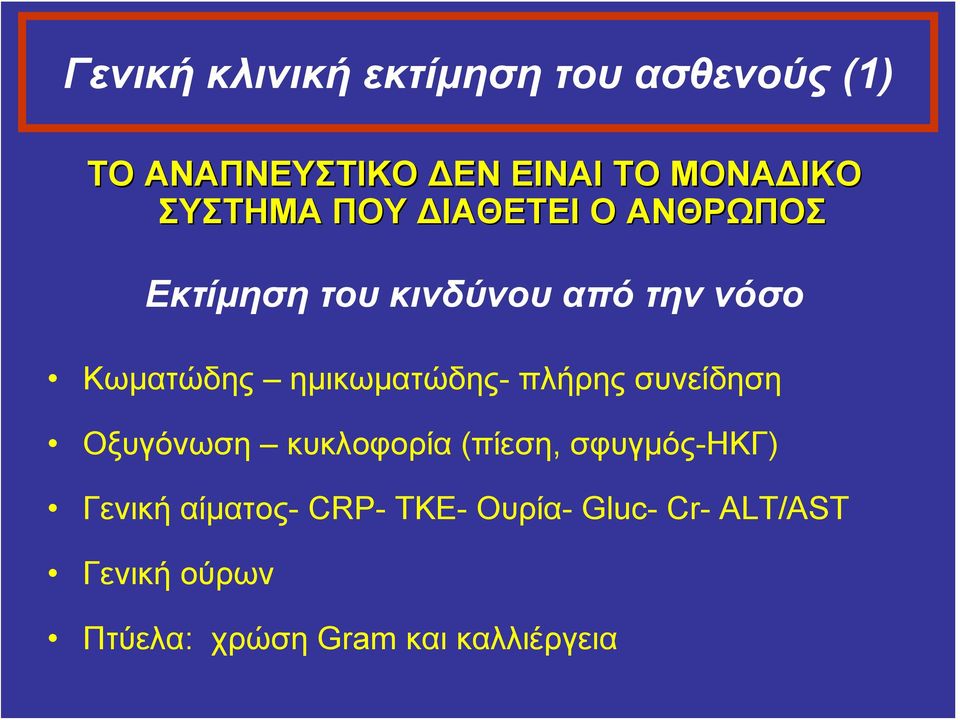 Γενική κλινική εκτίμηση του ασθενούς (1)

ΤΟ ΑΝΑΠΝΕΥΣΤΙΚΟ ΔΕΝ ΕΙΝΑΙ ΤΟ ΜΟΝΑΔΙΚΟ ΣΥΣΤΗΜΑ ΠΟΥ ΔΙΑΘΕΤΕΙ Ο ΑΝΘΡΩΠΟΣ

Εκτίμηση του κινδύνου από την νόσο

• Κωματώδης – ημικωματώδης- πλήρης συνείδηση

• Οξυγόνωση – κυκλοφορία (πίεση, σφυγμός-ΗΚΓ)

• Γενική αίματος- CRP- TKE- Ουρία- Gluc- Cr- ALT/AST

• Γενική ούρων

• Πτύελα: χρώση Gram και καλλιέργεια